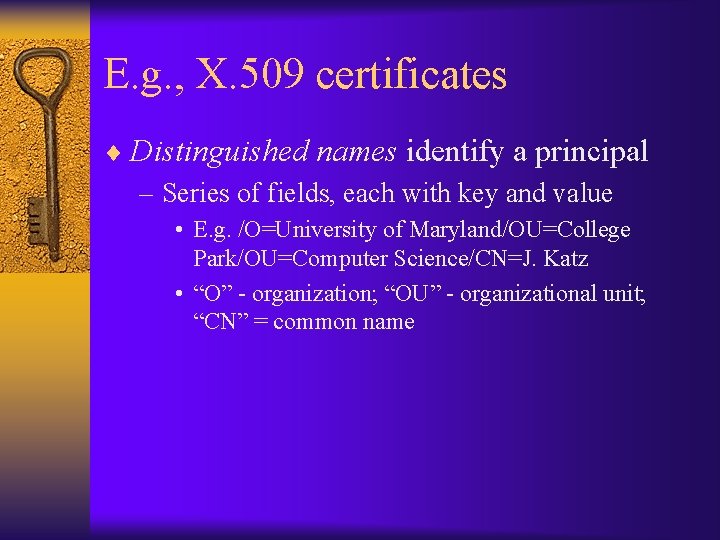 E.g., X.509 certificates

♦ Distinguished names identify a principal

– Series of fields, each with key and value

• E.g. /O=University of Maryland/OU=College Park/OU=Computer Science/CN=J. Katz

• “O” - organization; “OU” - organizational unit; “CN” = common name